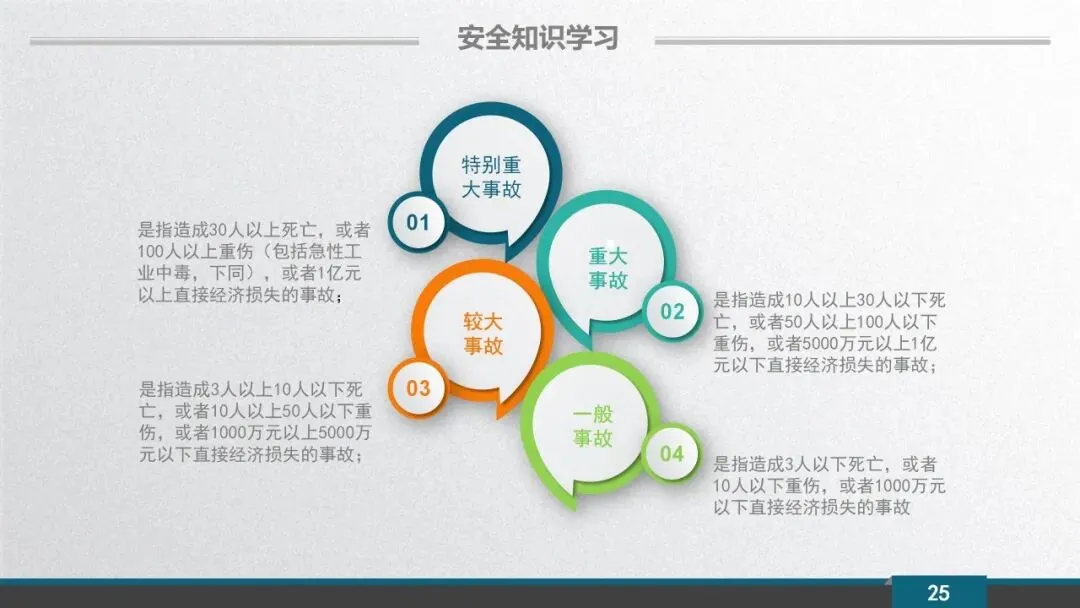 安全知识学习

特别重大事故
01
是指造成30人以上死亡，或者100人以上重伤（包括急性工业中毒，下同），或者1亿元以上直接经济损失的事故；

重大事故
02
是指造成10人以上30人以下死亡，或者50人以上100人以下重伤，或者5000万元以上1亿元以下直接经济损失的事故；

较大事故
03
是指造成3人以上10人以下死亡，或者10人以上50人以下重伤，或者1000万元以上5000万元以下直接经济损失的事故；

一般事故
04
是指造成3人以下死亡，或者10人以下重伤，或者1000万元以下直接经济损失的事故

25